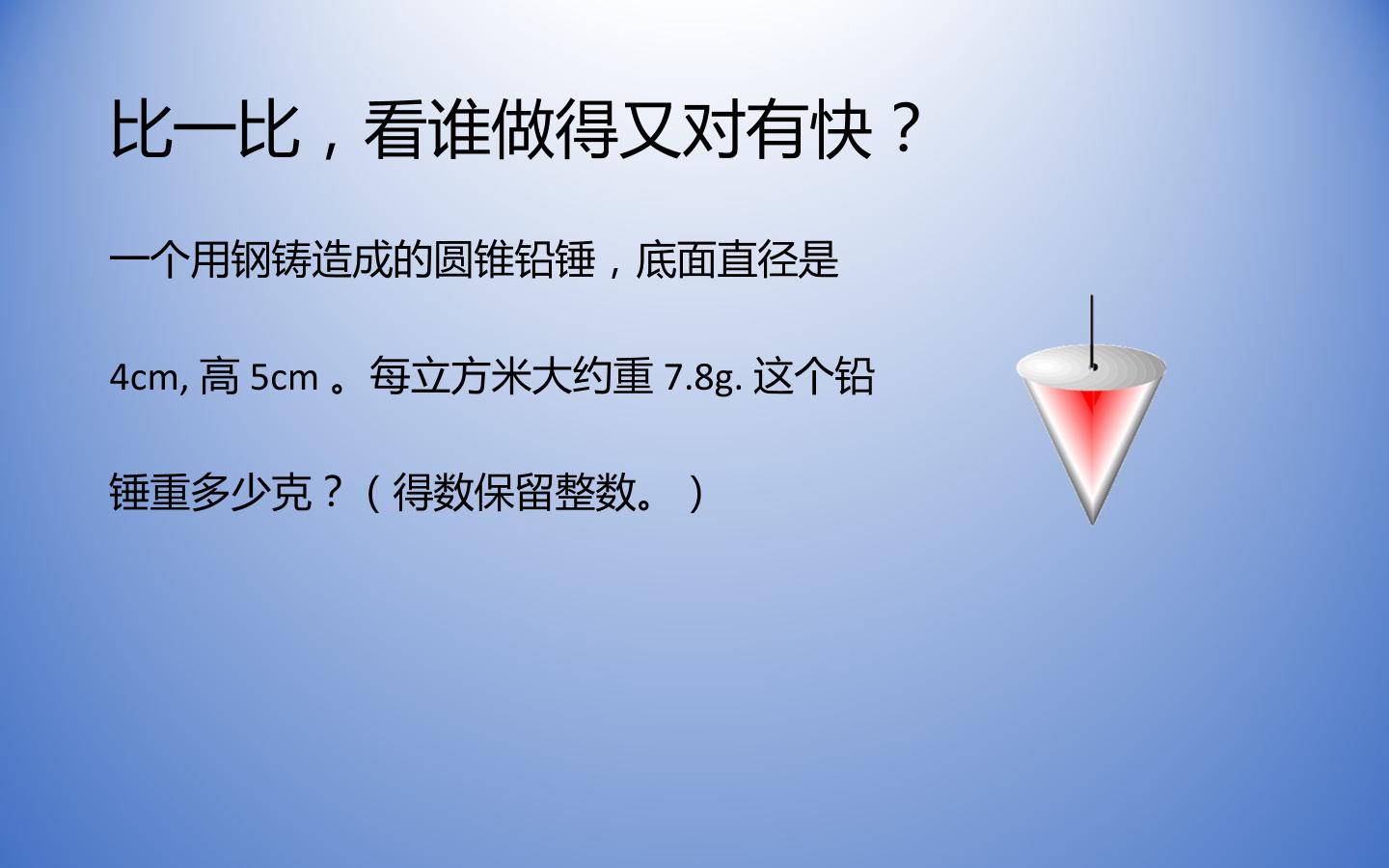 比一比，看谁做得又对有快？

一个用钢铸造成的圆锥铅锤，底面直径是4cm,高5cm。每立方米大约重7.8g.这个铅锤重多少克？（得数保留整数。）